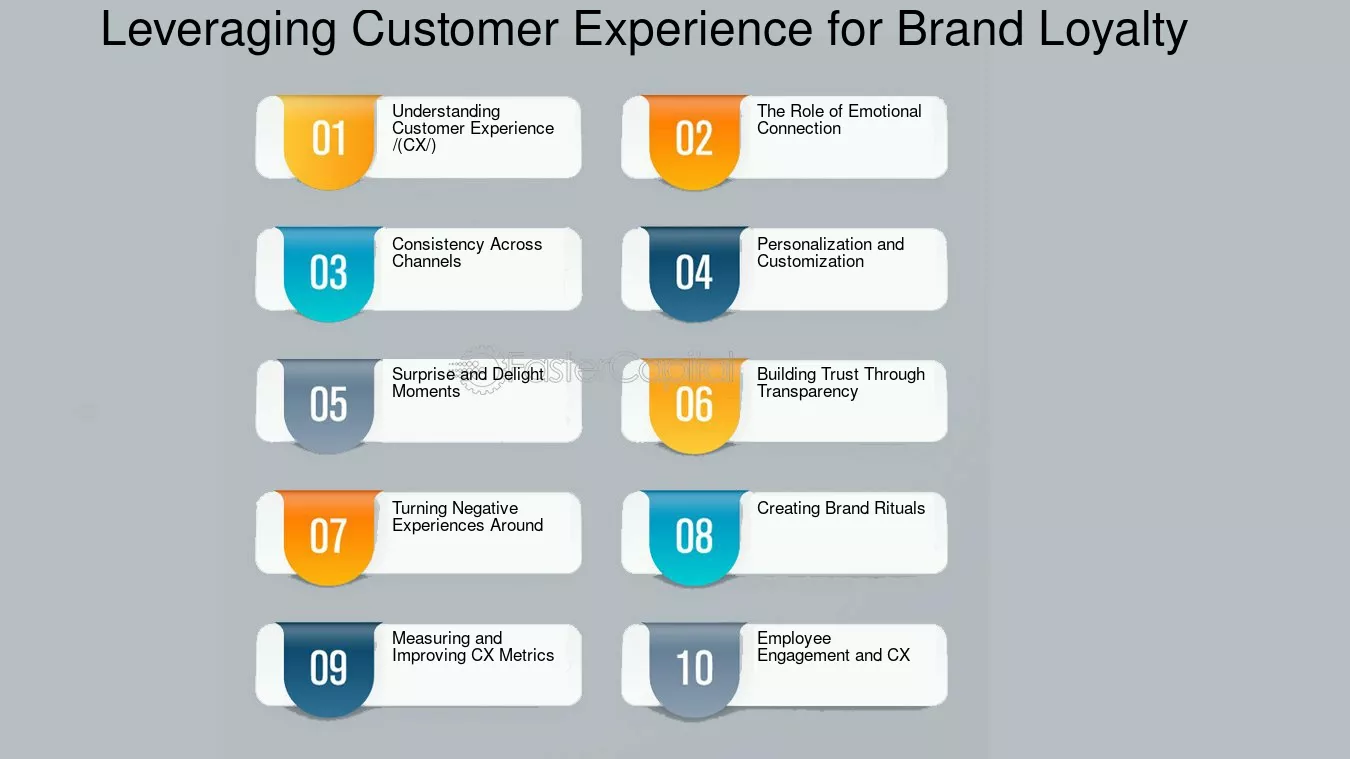 Leveraging Customer Experience for Brand Loyalty

01
Understanding Customer Experience /(CX/)

02
The Role of Emotional Connection

03
Consistency Across Channels

04
Personalization and Customization

05
Surprise and Delight Moments

06
Building Trust Through Transparency

07
Turning Negative Experiences Around

08
Creating Brand Rituals

09
Measuring and Improving CX Metrics

10
Employee Engagement and CX

FasterCapital